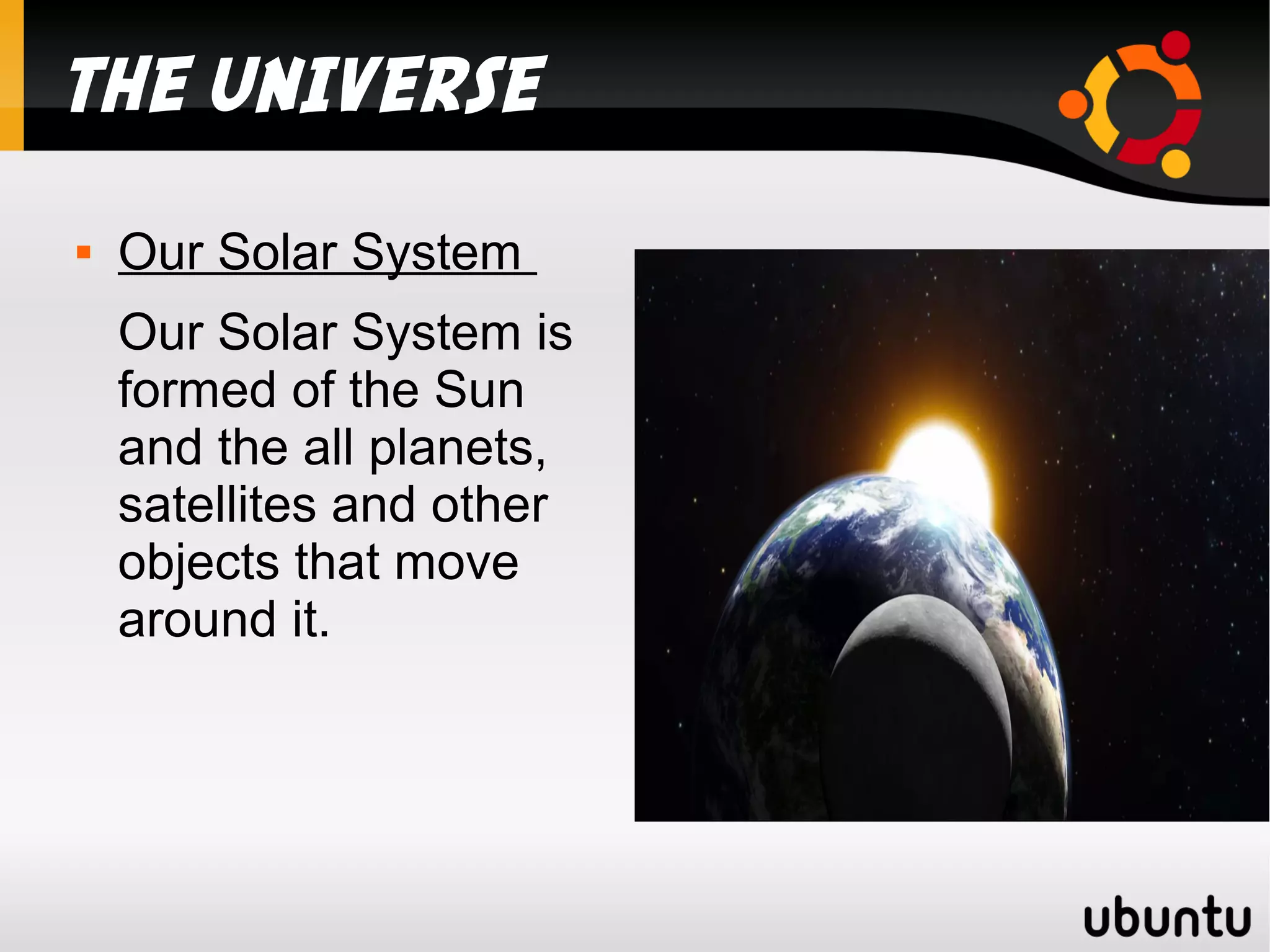 THE UNIVERSE

Our Solar System

Our Solar System is formed of the Sun and the all planets, satellites and other objects that move around it.

ubuntu